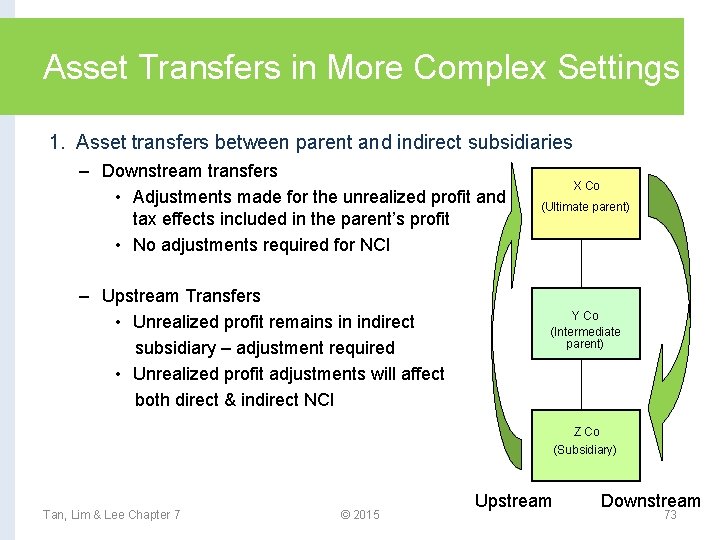 Asset Transfers in More Complex Settings

1. Asset transfers between parent and indirect subsidiaries

– Downstream transfers

• Adjustments made for the unrealized profit and tax effects included in the parent's profit

• No adjustments required for NCI

– Upstream Transfers

• Unrealized profit remains in indirect subsidiary – adjustment required

• Unrealized profit adjustments will affect both direct & indirect NCI

X Co
(Ultimate parent)

Y Co
(Intermediate parent)

Z Co
(Subsidiary)

Upstream

Downstream

Tan, Lim & Lee Chapter 7

© 2015

73